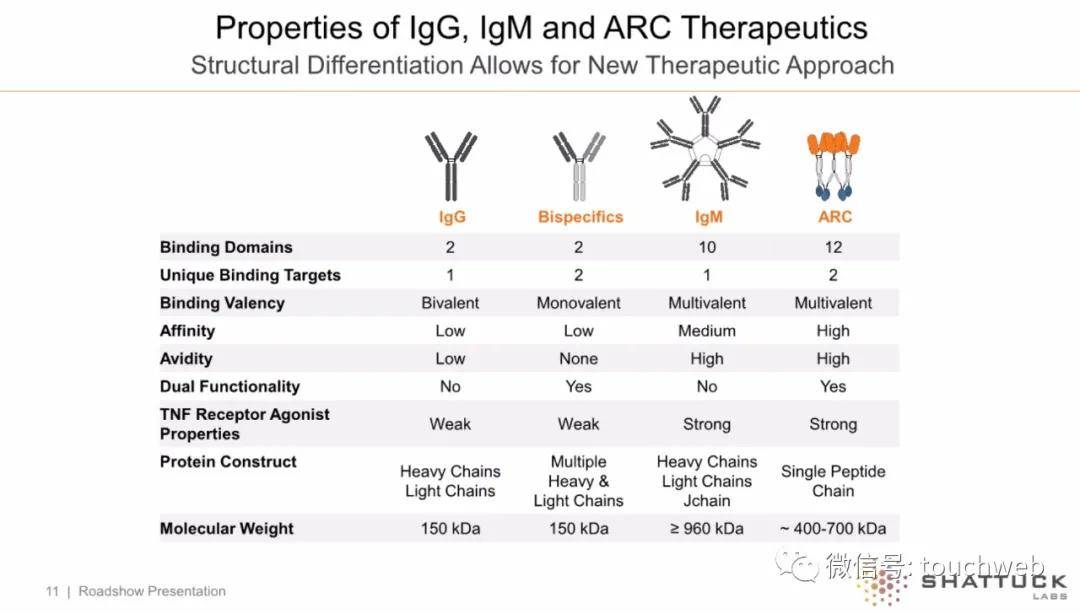 Properties of IgG, IgM and ARC Therapeutics
Structural Differentiation Allows for New Therapeutic Approach

| | IgG | Bispecifics | IgM | ARC |
|---|---|---|---|---|
| Binding Domains | 2 | 2 | 10 | 12 |
| Unique Binding Targets | 1 | 2 | 1 | 2 |
| Binding Valency | Bivalent | Monovalent | Multivalent | Multivalent |
| Affinity | Low | Low | Medium | High |
| Avidity | Low | None | High | High |
| Dual Functionality | No | Yes | No | Yes |
| TNF Receptor Agonist Properties | Weak | Weak | Strong | Strong |
| Protein Construct | Heavy Chains Light Chains | Multiple Heavy & Light Chains | Heavy Chains Light Chains Jchain | Single Peptide Chain |
| Molecular Weight | 150 kDa | 150 kDa | ≥ 960 kDa | ~ 400-700 kDa |

11 | Roadshow Presentation

微信号: touchweb

SHATTUCK LABS